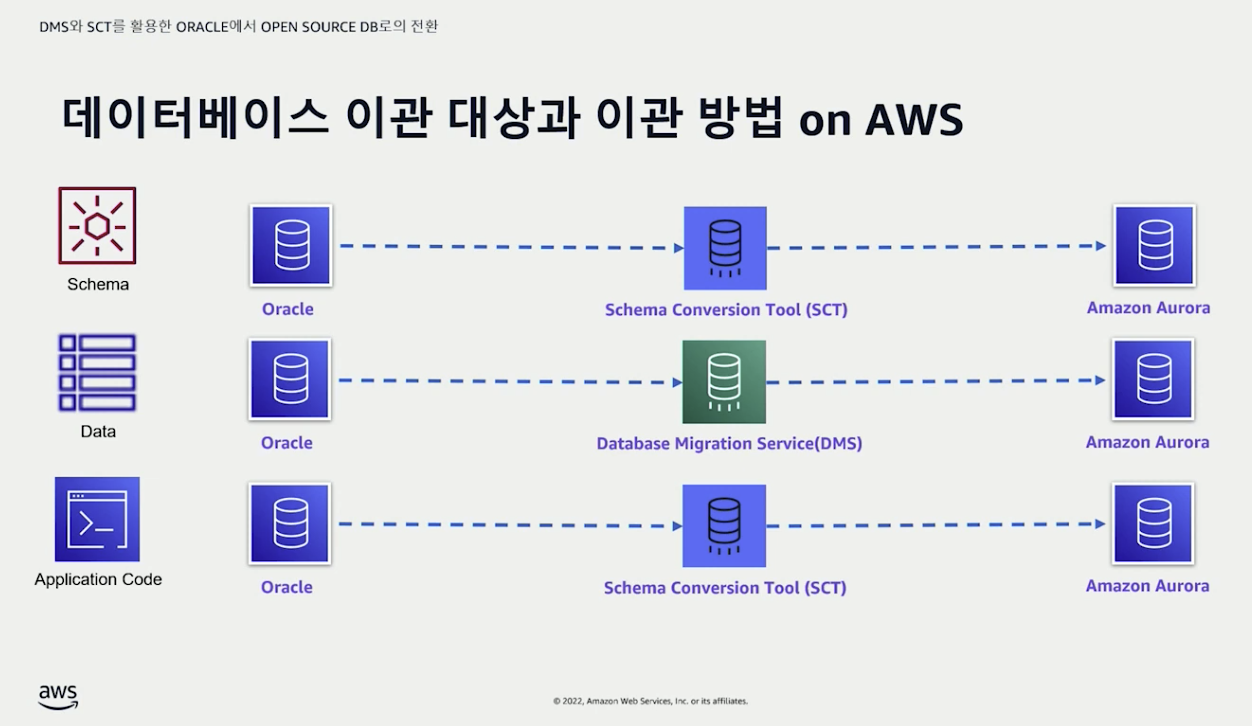 DMS와 SCT를 활용한 ORACLE에서 OPEN SOURCE DB로의 전환

데이터베이스 이관 대상과 이관 방법 on AWS

Schema

Oracle

Schema Conversion Tool (SCT)

Amazon Aurora

Data

Oracle

Database Migration Service(DMS)

Amazon Aurora

Application Code

Oracle

Schema Conversion Tool (SCT)

Amazon Aurora

aws

© 2022, Amazon Web Services, Inc. or its affiliates.